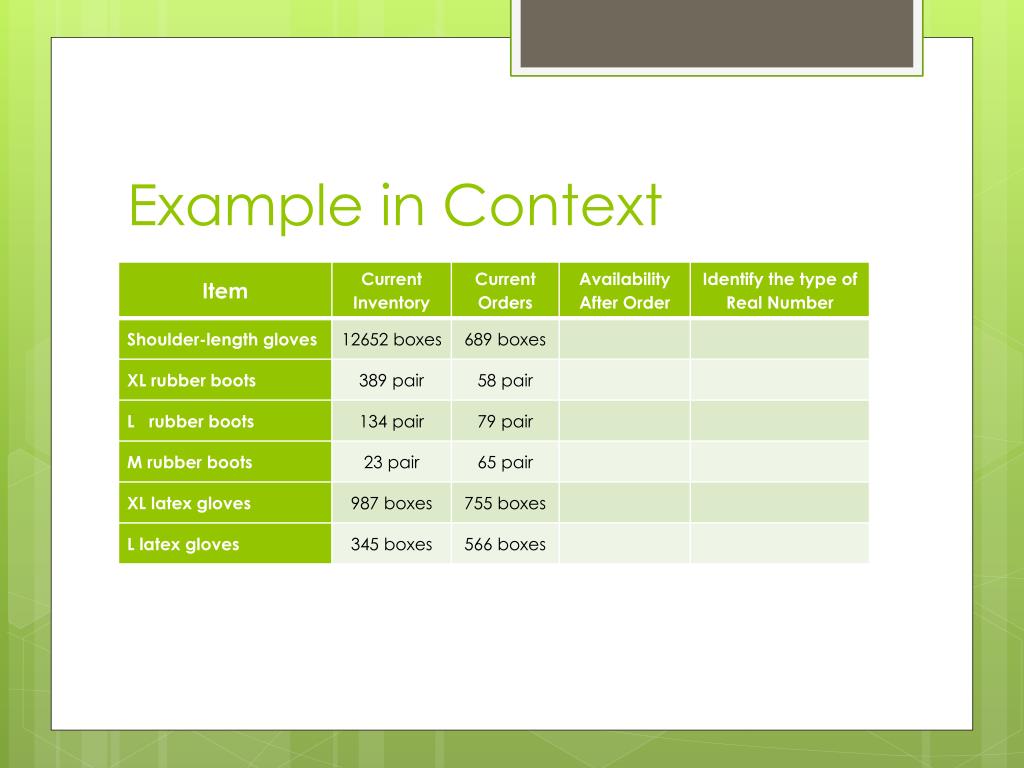 Example in Context

| Item | Current Inventory | Current Orders | Availability After Order | Identify the type of Real Number |
|---|---|---|---|---|
| Shoulder-length gloves | 12652 boxes | 689 boxes | | |
| XL rubber boots | 389 pair | 58 pair | | |
| L rubber boots | 134 pair | 79 pair | | |
| M rubber boots | 23 pair | 65 pair | | |
| XL latex gloves | 987 boxes | 755 boxes | | |
| L latex gloves | 345 boxes | 566 boxes | | |